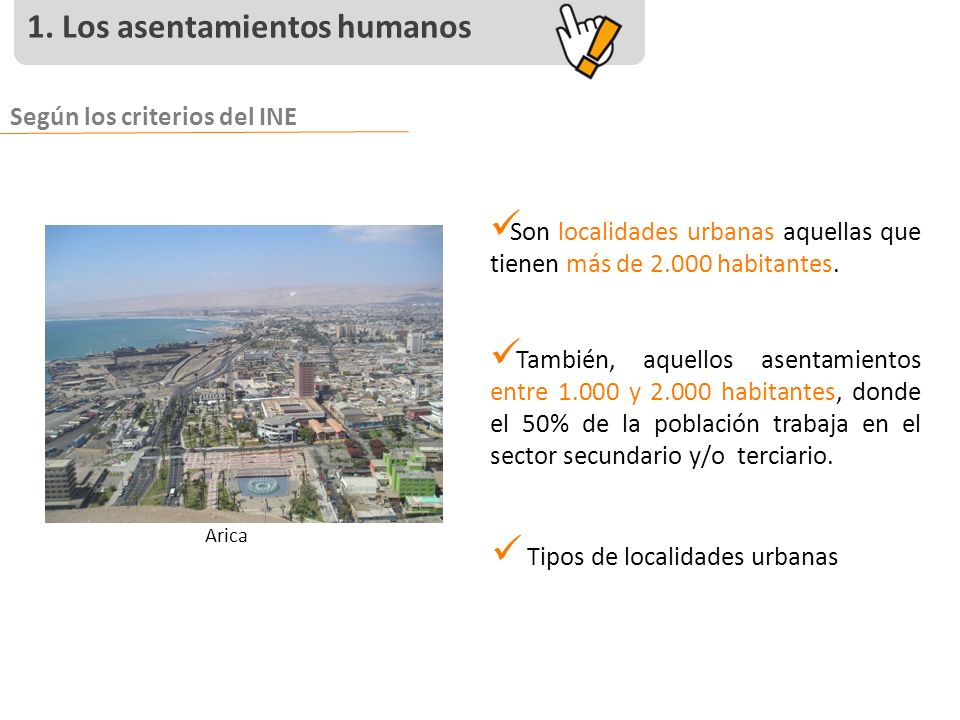 1. Los asentamientos humanos

Según los criterios del INE

Arica

✓Son localidades urbanas aquellas que tienen más de 2.000 habitantes.

✓También, aquellos asentamientos entre 1.000 y 2.000 habitantes, donde el 50% de la población trabaja en el sector secundario y/o terciario.

✓ Tipos de localidades urbanas